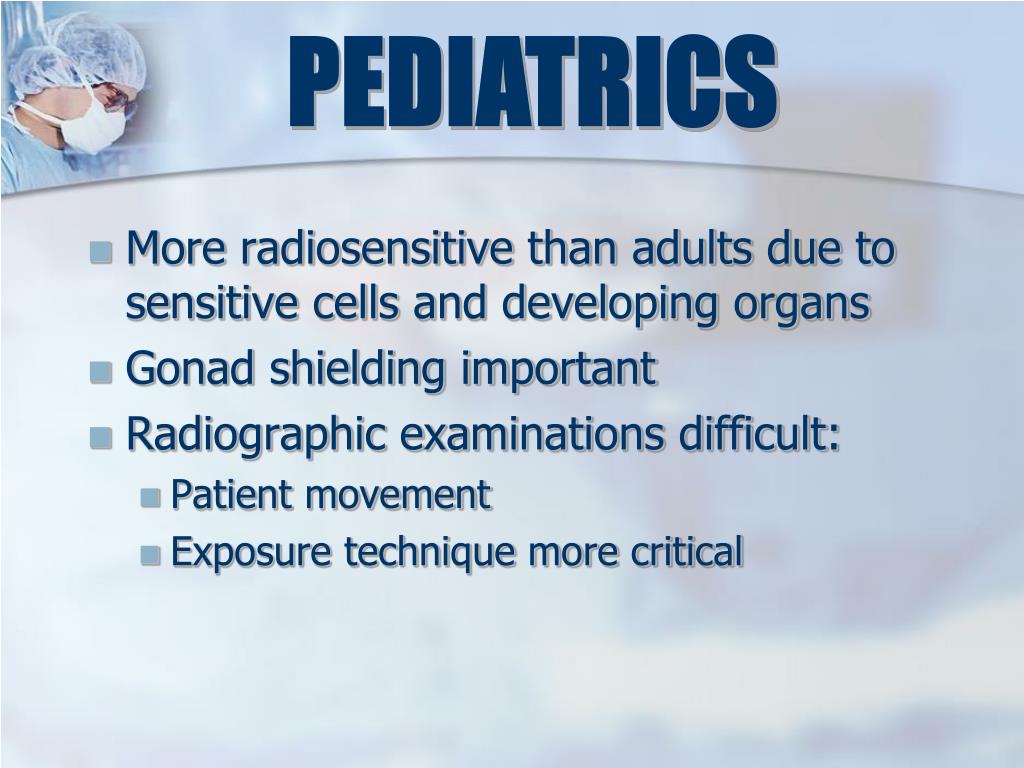 PEDIATRICS

- More radiosensitive than adults due to sensitive cells and developing organs
- Gonad shielding important
- Radiographic examinations difficult:
  - Patient movement
  - Exposure technique more critical